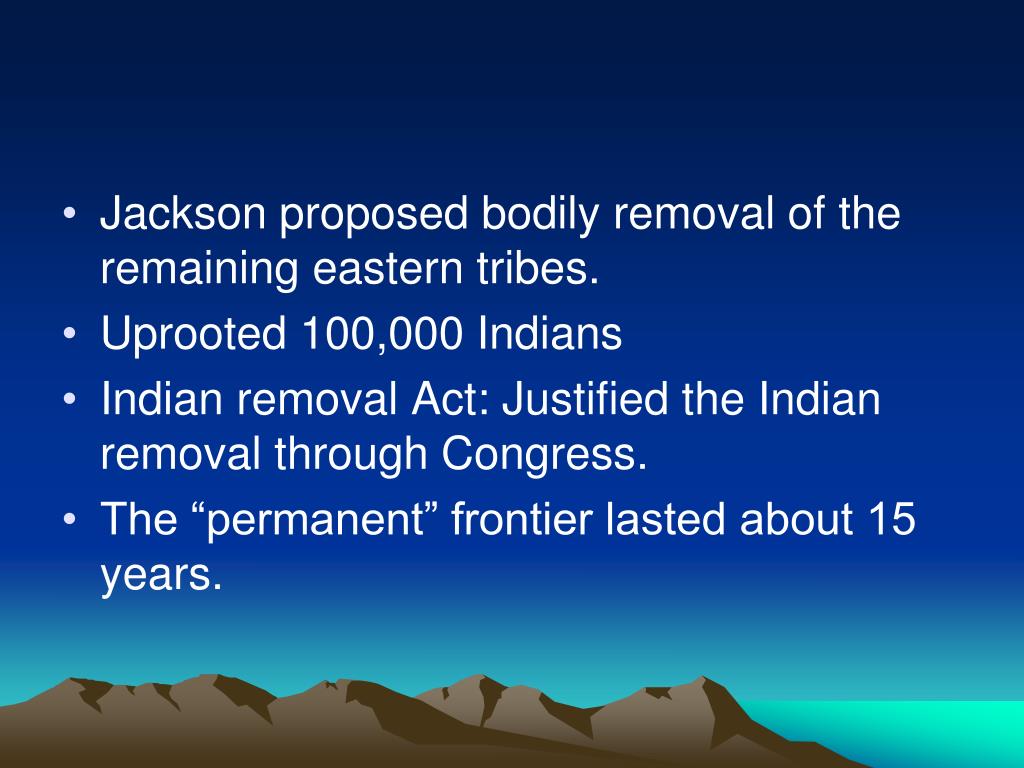 • Jackson proposed bodily removal of the remaining eastern tribes.
• Uprooted 100,000 Indians
• Indian removal Act: Justified the Indian removal through Congress.
• The “permanent” frontier lasted about 15 years.